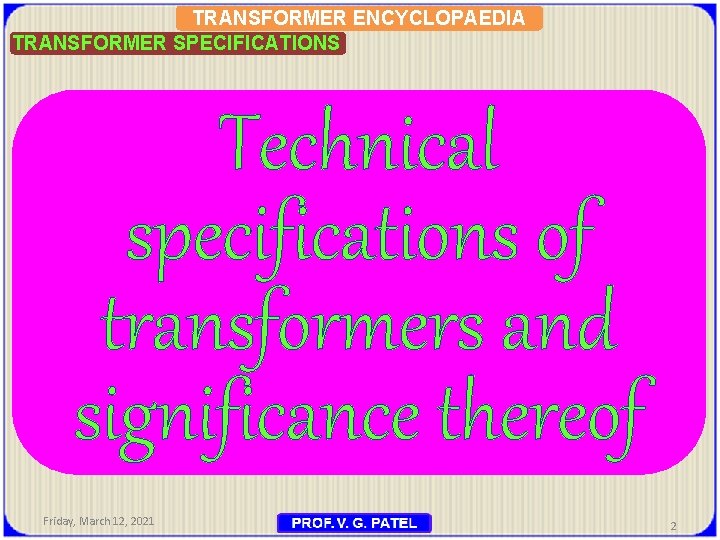 TRANSFORMER ENCYCLOPAEDIA
TRANSFORMER SPECIFICATIONS

Technical specifications of transformers and significance thereof

Friday, March 12, 2021

PROF. V. G. PATEL

2